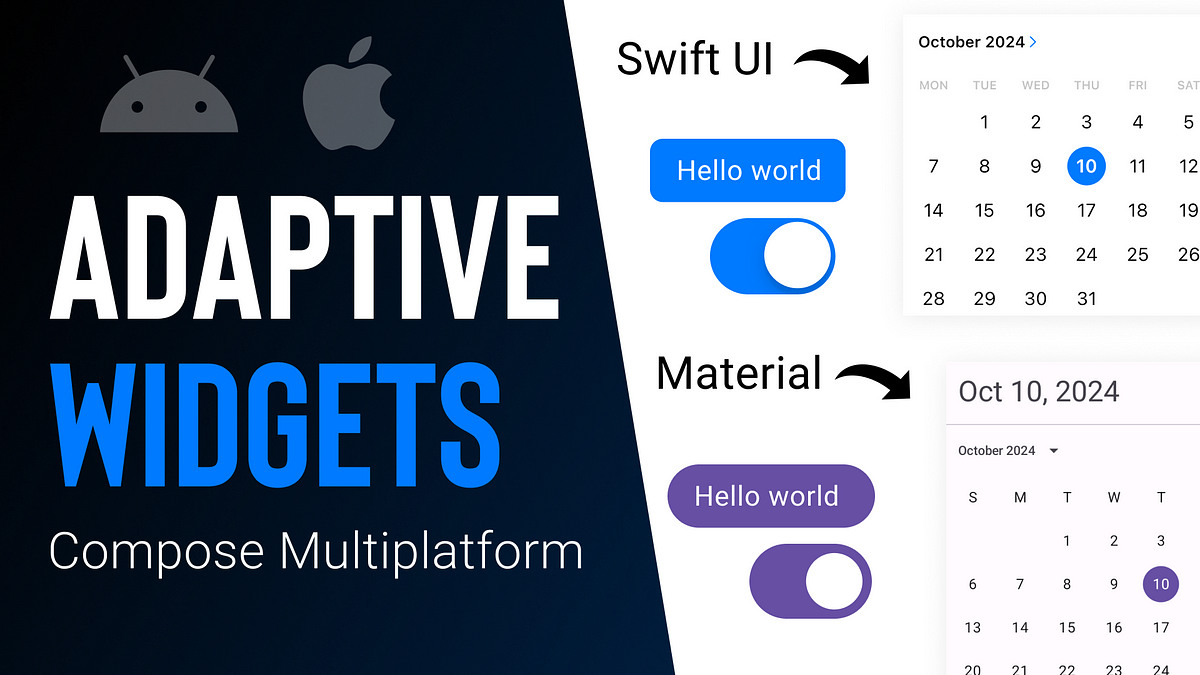 ADAPTIVE
WIDGETS
Compose Multiplatform

Swift UI

Hello world

October 2024

| MON | TUE | WED | THU | FRI | SAT |
|---|---|---|---|---|---|
| | 1 | 2 | 3 | 4 | 5 |
| 7 | 8 | 9 | 10 | 11 | 12 |
| 14 | 15 | 16 | 17 | 18 | 19 |
| 21 | 22 | 23 | 24 | 25 | 26 |
| 28 | 29 | 30 | 31 | | |

Material

Hello world

Oct 10, 2024

October 2024

| S | M | T | W | T |
|---|---|---|---|---|
| | | 1 | 2 | 3 |
| 6 | 7 | 8 | 9 | 10 |
| 13 | 14 | 15 | 16 | 17 |
| 20 | 21 | 22 | 23 | 24 |